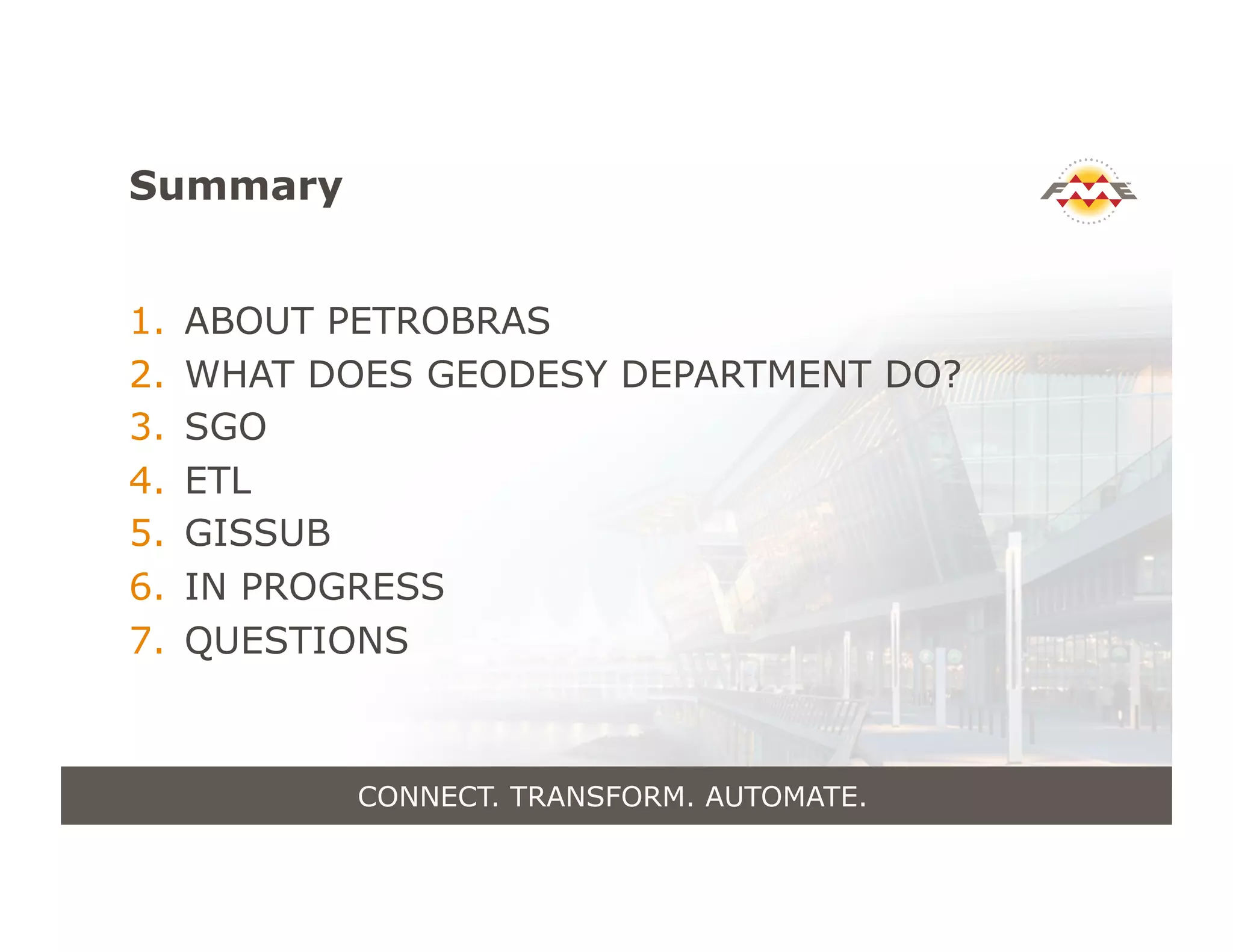 Summary

FME

1. ABOUT PETROBRAS
2. WHAT DOES GEODESY DEPARTMENT DO?
3. SGO
4. ETL
5. GISSUB
6. IN PROGRESS
7. QUESTIONS

CONNECT. TRANSFORM. AUTOMATE.